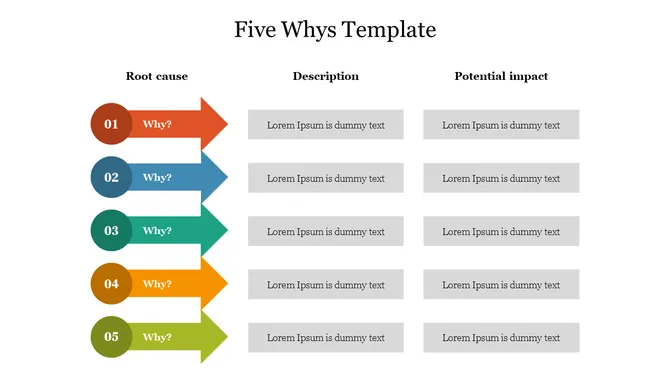 Five Whys Template

| Root cause | Description | Potential impact |
|---|---|---|
| 01 Why? | Lorem Ipsum is dummy text | Lorem Ipsum is dummy text |
| 02 Why? | Lorem Ipsum is dummy text | Lorem Ipsum is dummy text |
| 03 Why? | Lorem Ipsum is dummy text | Lorem Ipsum is dummy text |
| 04 Why? | Lorem Ipsum is dummy text | Lorem Ipsum is dummy text |
| 05 Why? | Lorem Ipsum is dummy text | Lorem Ipsum is dummy text |